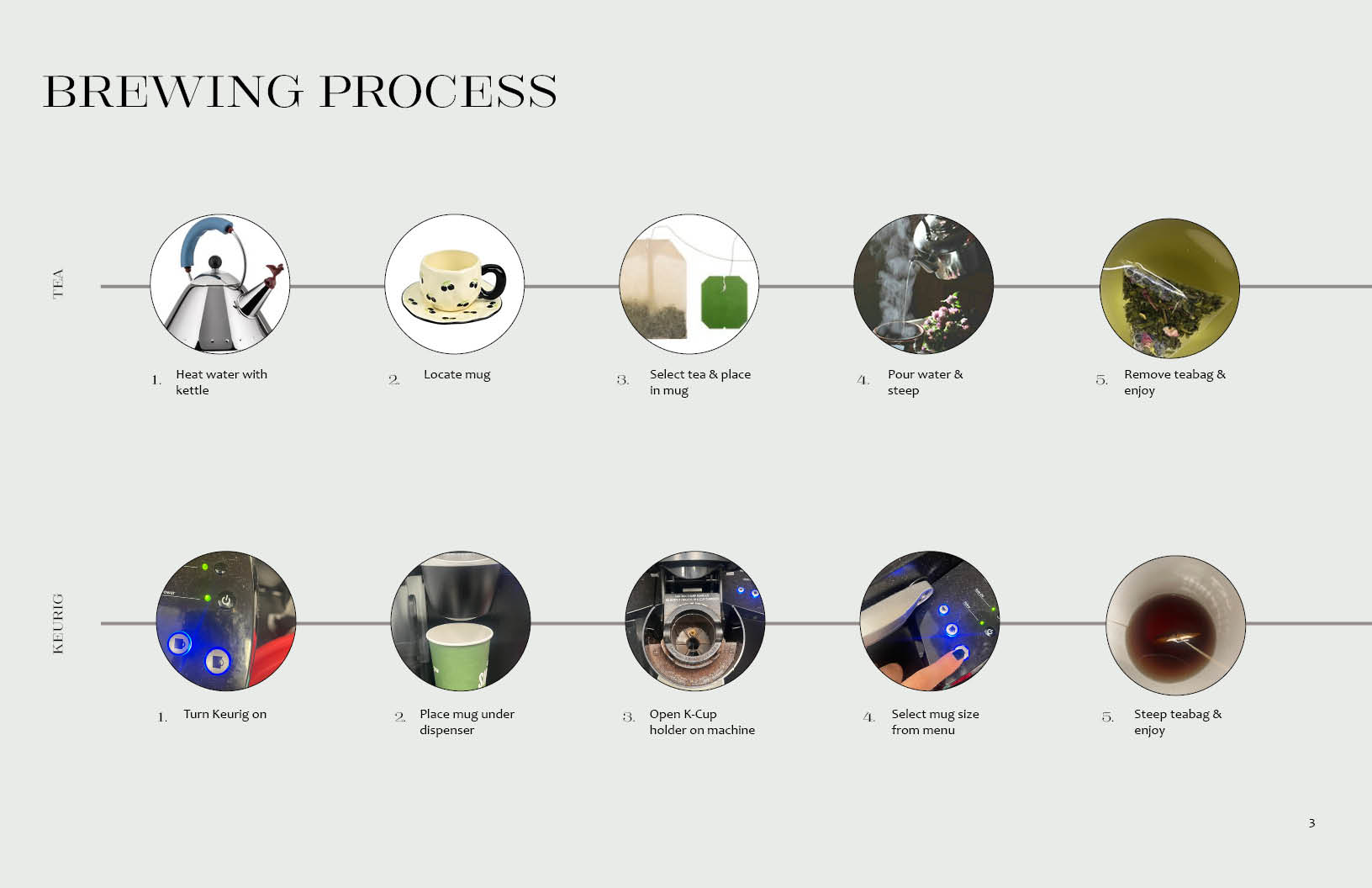 BREWING PROCESS

TEA

1. Heat water with kettle

2. Locate mug

3. Select tea & place in mug

4. Pour water & steep

5. Remove teabag & enjoy

KEURIG

1. Turn Keurig on

2. Place mug under dispenser

3. Open K-Cup holder on machine

4. Select mug size from menu

5. Steep teabag & enjoy

3